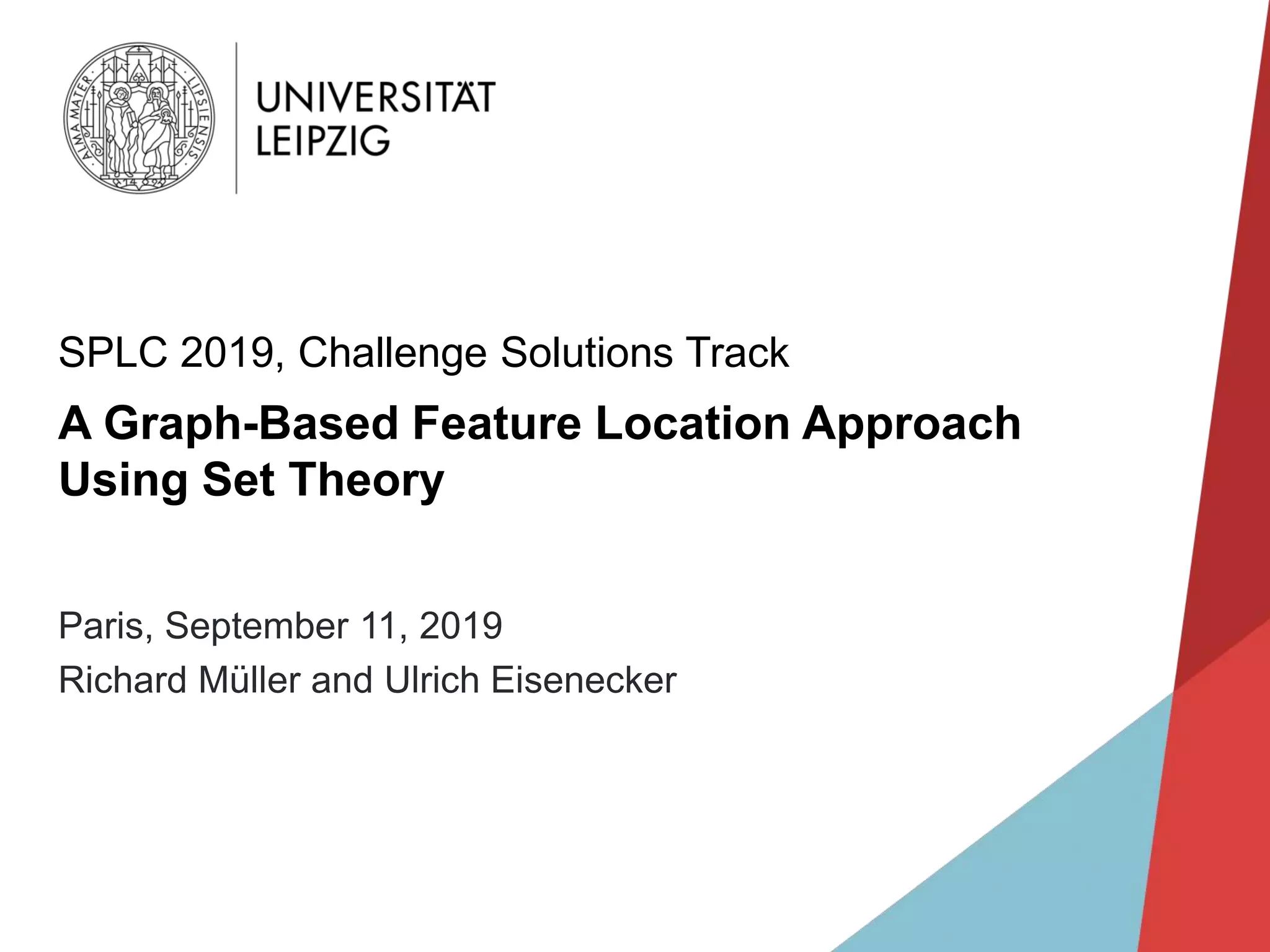 ALMA MATER LIPSIENSIS 1409

UNIVERSITÄT LEIPZIG

SPLC 2019, Challenge Solutions Track

A Graph-Based Feature Location Approach Using Set Theory

Paris, September 11, 2019

Richard Müller and Ulrich Eisenecker